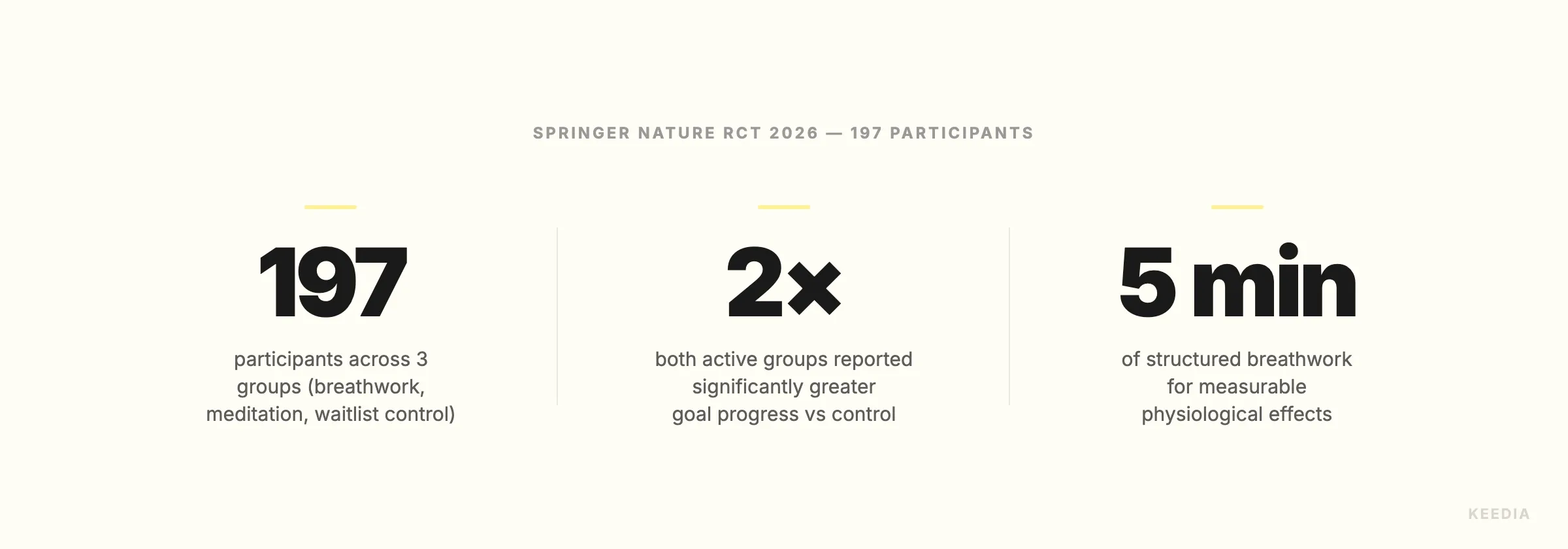 SPRINGER NATURE RCT 2026 — 197 PARTICIPANTS

197

participants across 3 groups (breathwork, meditation, waitlist control)

2×

both active groups reported significantly greater goal progress vs control

5 min

of structured breathwork for measurable physiological effects

KEEDIA